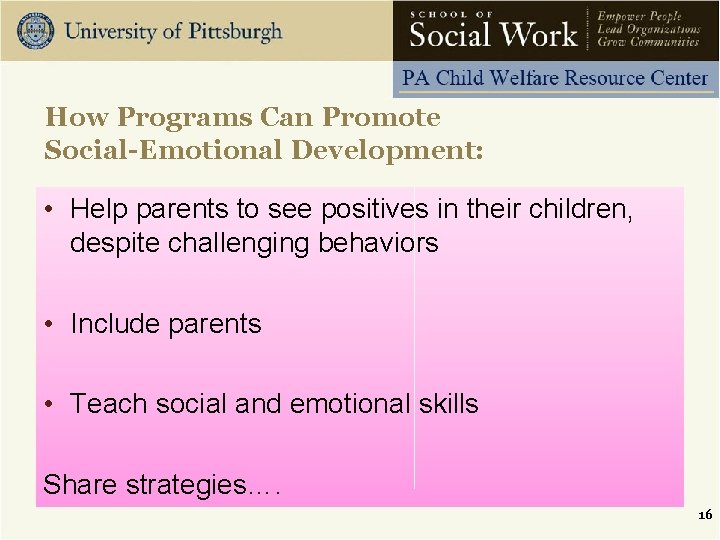 University of Pittsburgh

SCHOOL OF
Social Work

Empower People
Lead Organizations
Grow Communities

PA Child Welfare Resource Center

How Programs Can Promote Social-Emotional Development:

• Help parents to see positives in their children, despite challenging behaviors

• Include parents

• Teach social and emotional skills

Share strategies….

16